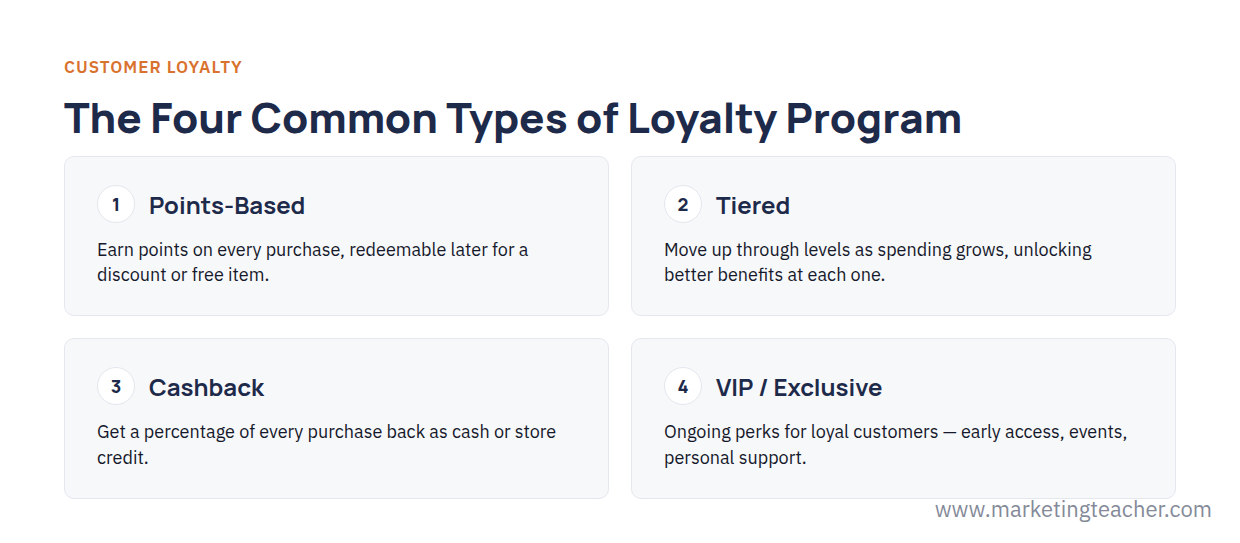 CUSTOMER LOYALTY

The Four Common Types of Loyalty Program

1 Points-Based

Earn points on every purchase, redeemable later for a discount or free item.

2 Tiered

Move up through levels as spending grows, unlocking better benefits at each one.

3 Cashback

Get a percentage of every purchase back as cash or store credit.

4 VIP / Exclusive

Ongoing perks for loyal customers — early access, events, personal support.

www.marketingteacher.com